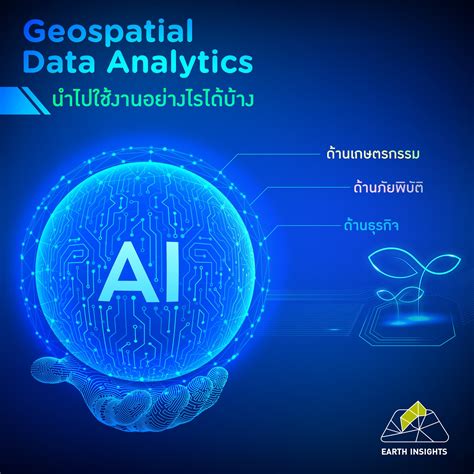 Geospatial Data Analytics
นำไปใช้งานอย่างไรได้บ้าง

ด้านเกษตรกรรม
ด้านภัยพิบัติ
ด้านธุรกิจ

AI

EARTH INSIGHTS